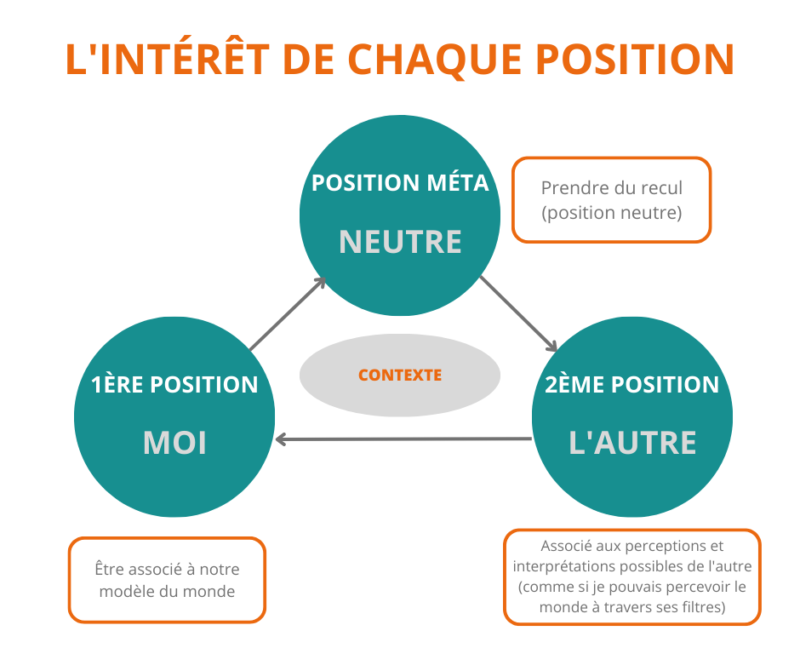 L'INTÉRÊT DE CHAQUE POSITION

POSITION MÉTA
NEUTRE

Prendre du recul (position neutre)

CONTEXTE

1ÈRE POSITION
MOI

2ÈME POSITION
L'AUTRE

Être associé à notre modèle du monde

Associé aux perceptions et interprétations possibles de l'autre (comme si je pouvais percevoir le monde à travers ses filtres)